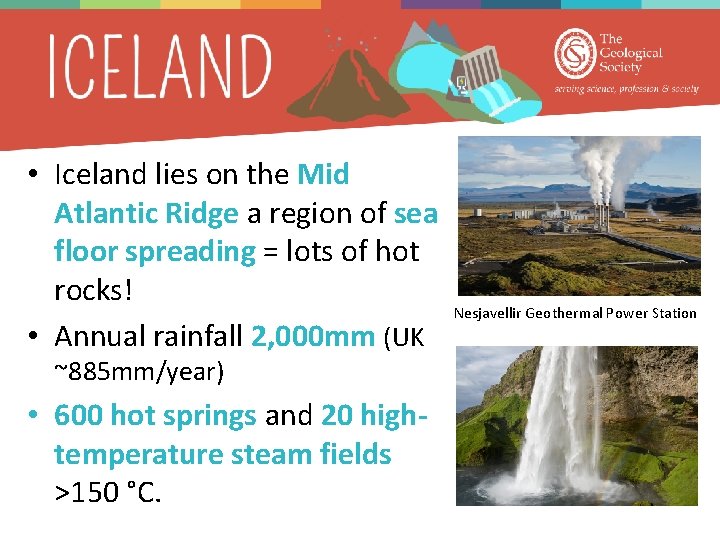 ICELAND

The Geological Society

serving science, profession & society

• Iceland lies on the Mid Atlantic Ridge a region of sea floor spreading = lots of hot rocks!

• Annual rainfall 2,000mm (UK ~885mm/year)

• 600 hot springs and 20 high-temperature steam fields >150 °C.

Nesjavellir Geothermal Power Station